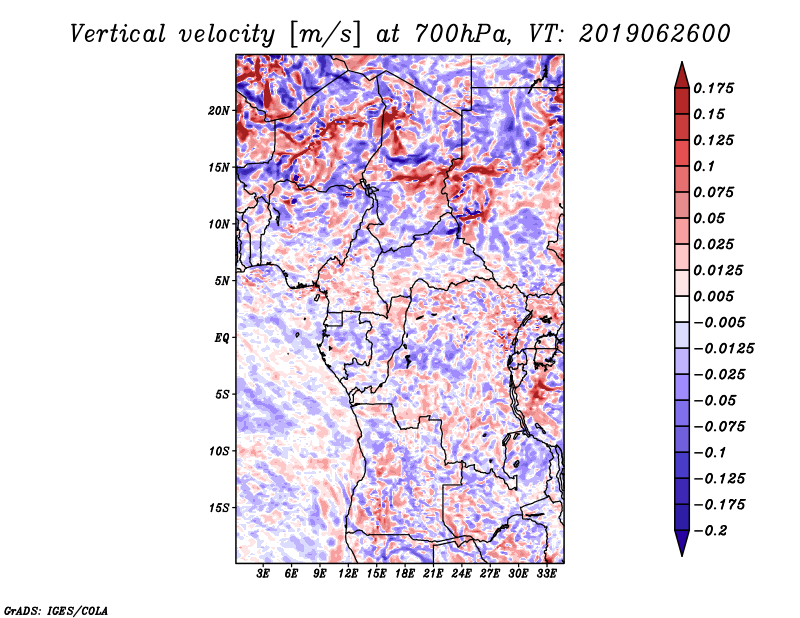 Vertical velocity [m/s] at 700hPa, VT: 2019062600

20N
15N
10N
5N
EQ
5S
10S
15S

3E 6E 9E 12E 15E 18E 21E 24E 27E 30E 33E

0.175
0.15
0.125
0.1
0.075
0.05
0.025
0.0125
0.005
−0.005
−0.0125
−0.025
−0.05
−0.075
−0.1
−0.125
−0.175
−0.2

GrADS: IGES/COLA